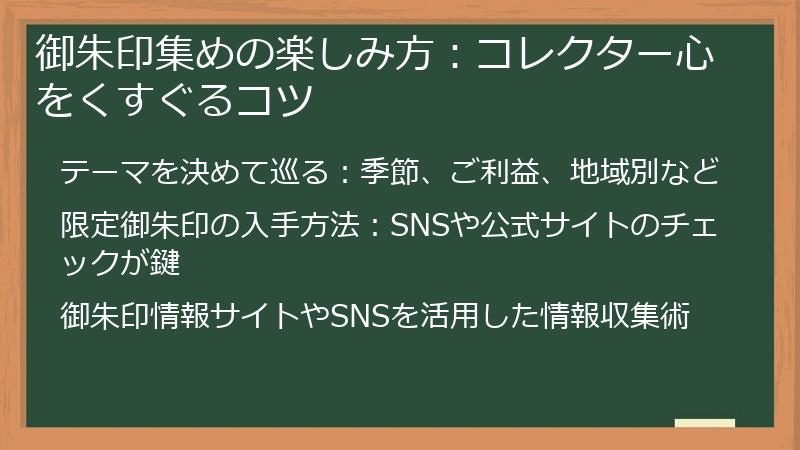 御朱印集めの楽しみ方：コレクター心をくすぐるコツ

テーマを決めて巡る：季節、ご利益、地域別など

限定御朱印の入手方法：SNSや公式サイトのチェックが鍵

御朱印情報サイトやSNSを活用した情報収集術